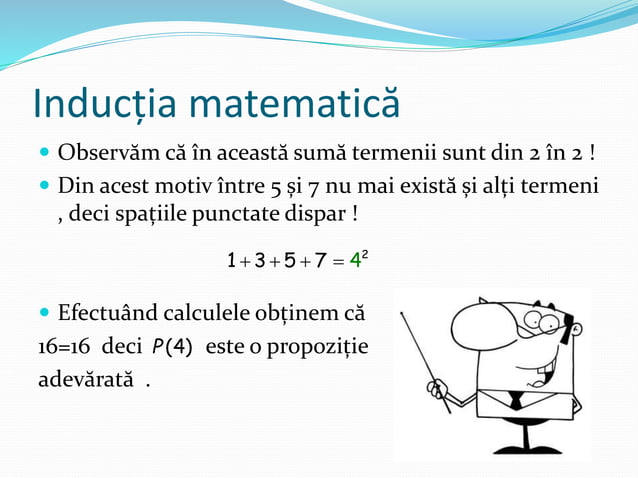 Inducția matematică

Observăm că în această sumă termenii sunt din 2 în 2 !

Din acest motiv între 5 și 7 nu mai există și alți termeni , deci spațiile punctate dispar !

$1+3+5+7=4^2$

Efectuând calculele obținem că 16=16 deci $P(4)$ este o propoziție adevărată .